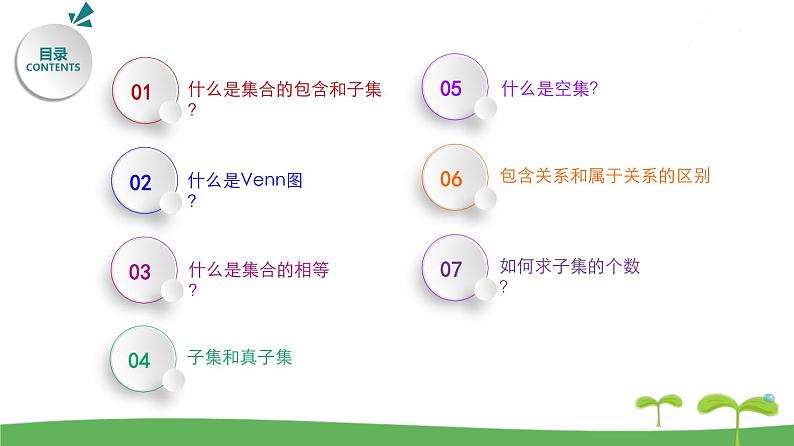 目录
CONTENTS

01 什么是集合的包含和子集?

02 什么是Venn图?

03 什么是集合的相等?

04 子集和真子集

05 什么是空集?

06 包含关系和属于关系的区别

07 如何求子集的个数?